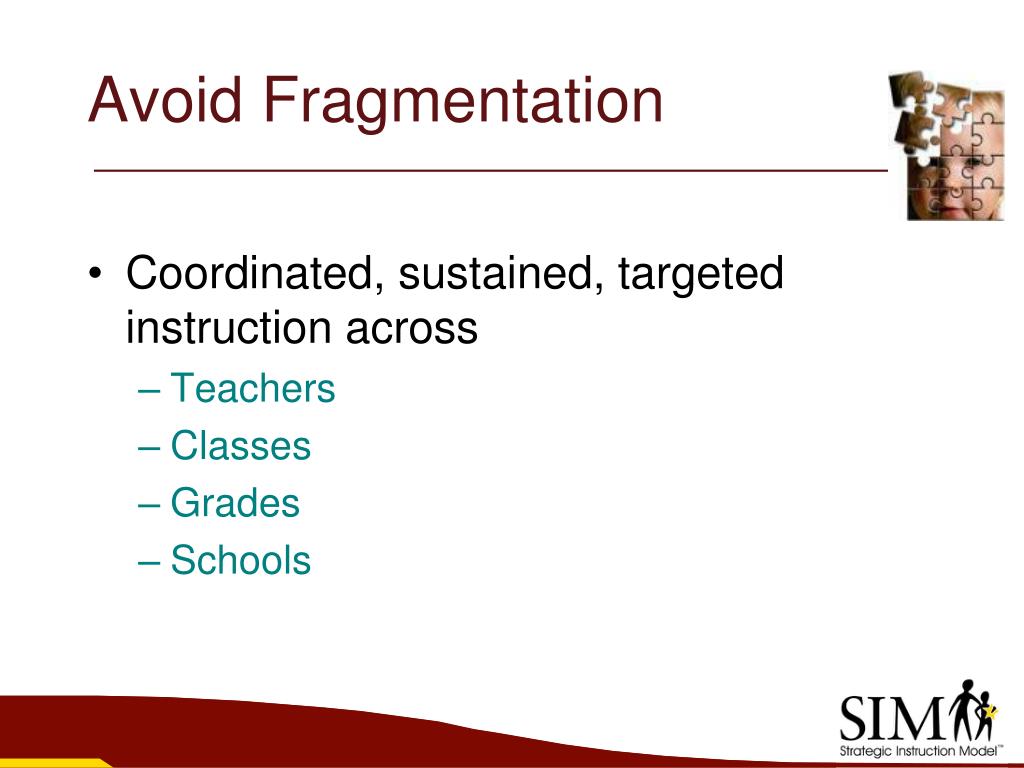 Avoid Fragmentation

• Coordinated, sustained, targeted instruction across
– Teachers
– Classes
– Grades
– Schools

SIM
Strategic Instruction Model™